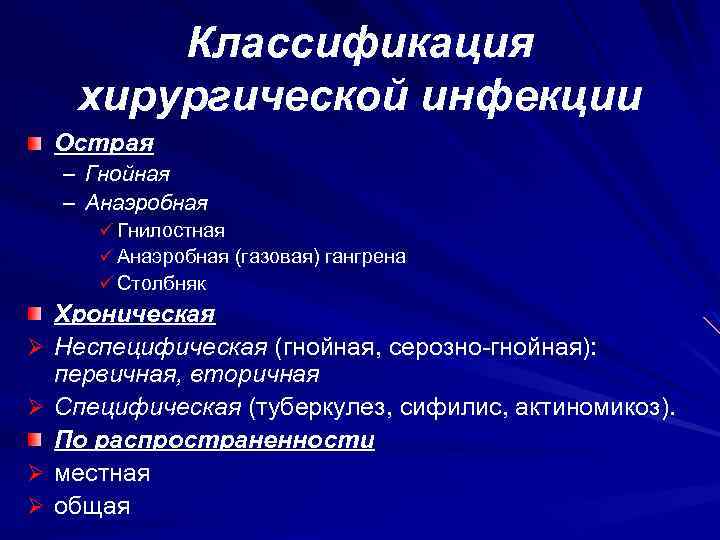 Классификация хирургической инфекции

Острая
– Гнойная
– Анаэробная
✓ Гнилостная
✓ Анаэробная (газовая) гангрена
✓ Столбняк

Хроническая
➢ Неспецифическая (гнойная, серозно-гнойная): первичная, вторичная
➢ Специфическая (туберкулез, сифилис, актиномикоз).

По распространенности
➢ местная
➢ общая